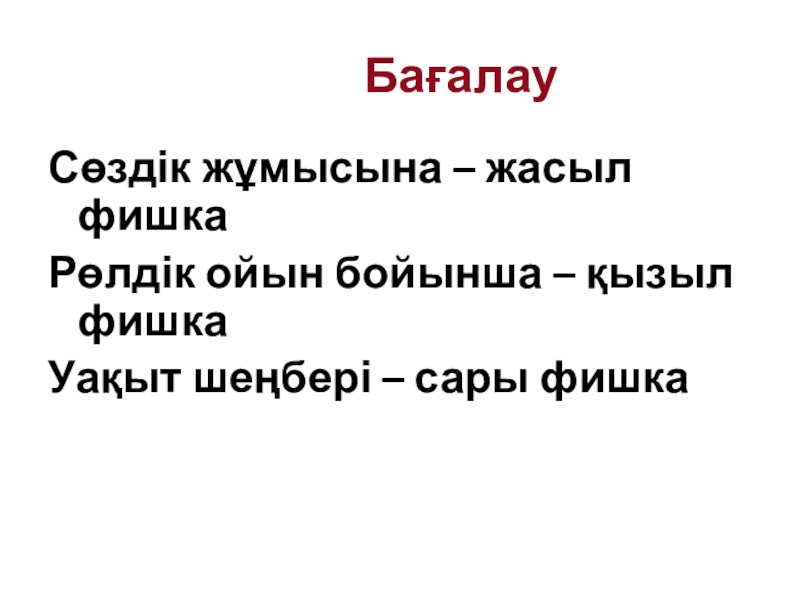 Бағалау

Сөздік жұмысына – жасыл фишка

Рөлдік ойын бойынша – қызыл фишка

Уақыт шеңбері – сары фишка